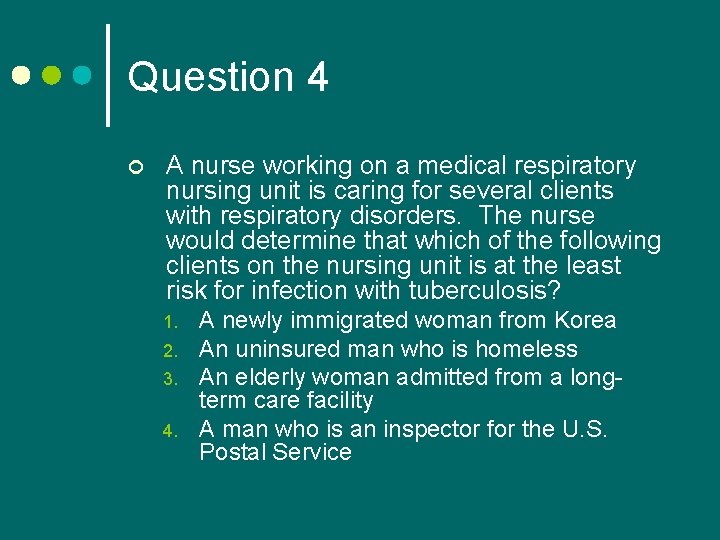 Question 4

A nurse working on a medical respiratory nursing unit is caring for several clients with respiratory disorders. The nurse would determine that which of the following clients on the nursing unit is at the least risk for infection with tuberculosis?

1. A newly immigrated woman from Korea
2. An uninsured man who is homeless
3. An elderly woman admitted from a long-term care facility
4. A man who is an inspector for the U.S. Postal Service